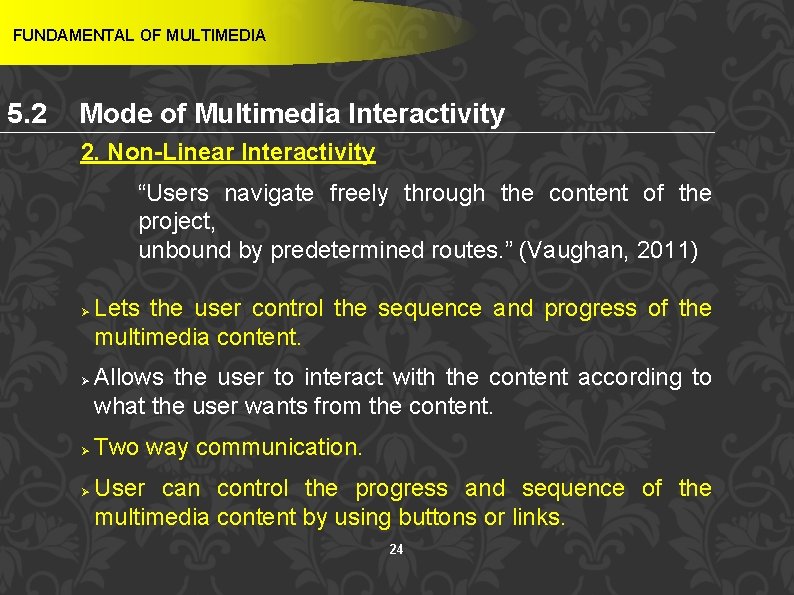 FUNDAMENTAL OF MULTIMEDIA

5.2 Mode of Multimedia Interactivity

2. Non-Linear Interactivity

“Users navigate freely through the content of the project,
unbound by predetermined routes.” (Vaughan, 2011)

➢ Lets the user control the sequence and progress of the multimedia content.

➢ Allows the user to interact with the content according to what the user wants from the content.

➢ Two way communication.

➢ User can control the progress and sequence of the multimedia content by using buttons or links.

24